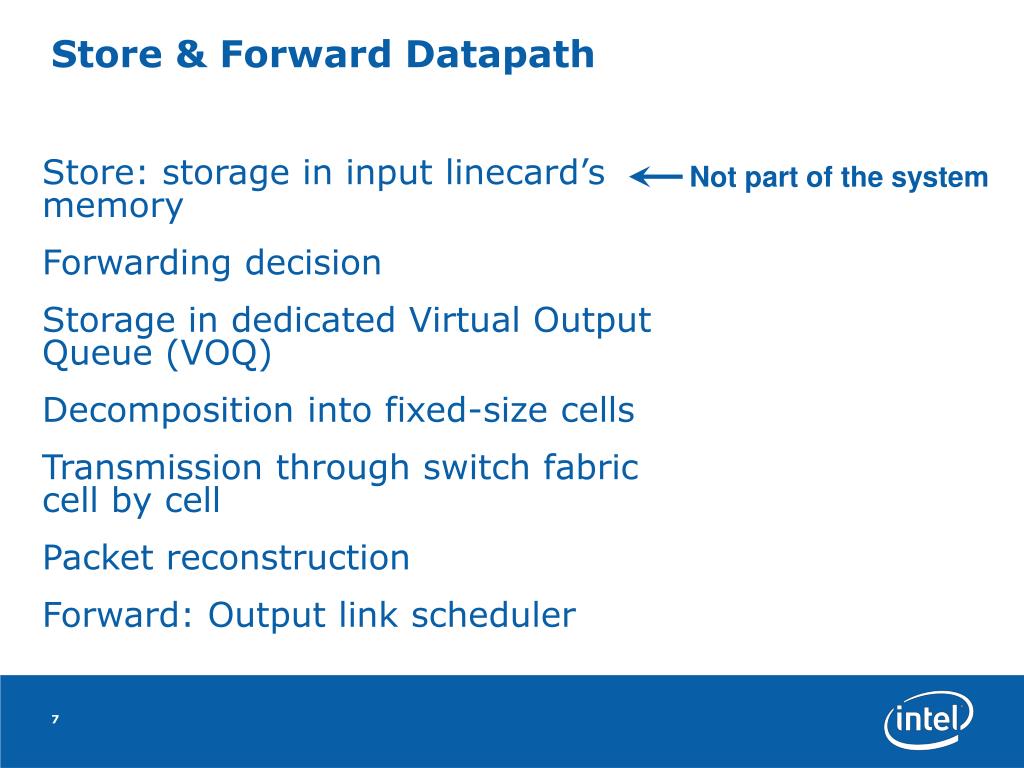 Store & Forward Datapath

Store: storage in input linecard's memory

Not part of the system

Forwarding decision

Storage in dedicated Virtual Output Queue (VOQ)

Decomposition into fixed-size cells

Transmission through switch fabric cell by cell

Packet reconstruction

Forward: Output link scheduler

7

intel